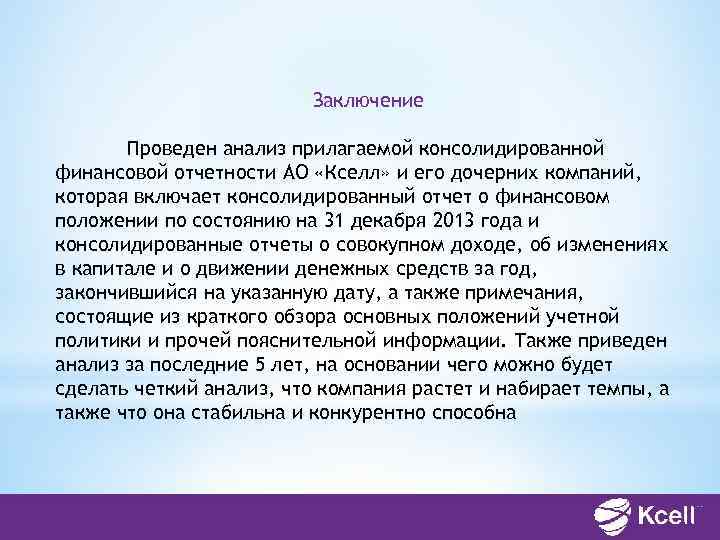 Заключение

Проведен анализ прилагаемой консолидированной финансовой отчетности АО «Кселл» и его дочерних компаний, которая включает консолидированный отчет о финансовом положении по состоянию на 31 декабря 2013 года и консолидированные отчеты о совокупном доходе, об изменениях в капитале и о движении денежных средств за год, закончившийся на указанную дату, а также примечания, состоящие из краткого обзора основных положений учетной политики и прочей пояснительной информации. Также приведен анализ за последние 5 лет, на основании чего можно будет сделать четкий анализ, что компания растет и набирает темпы, а также что она стабильна и конкурентно способна

Kcell